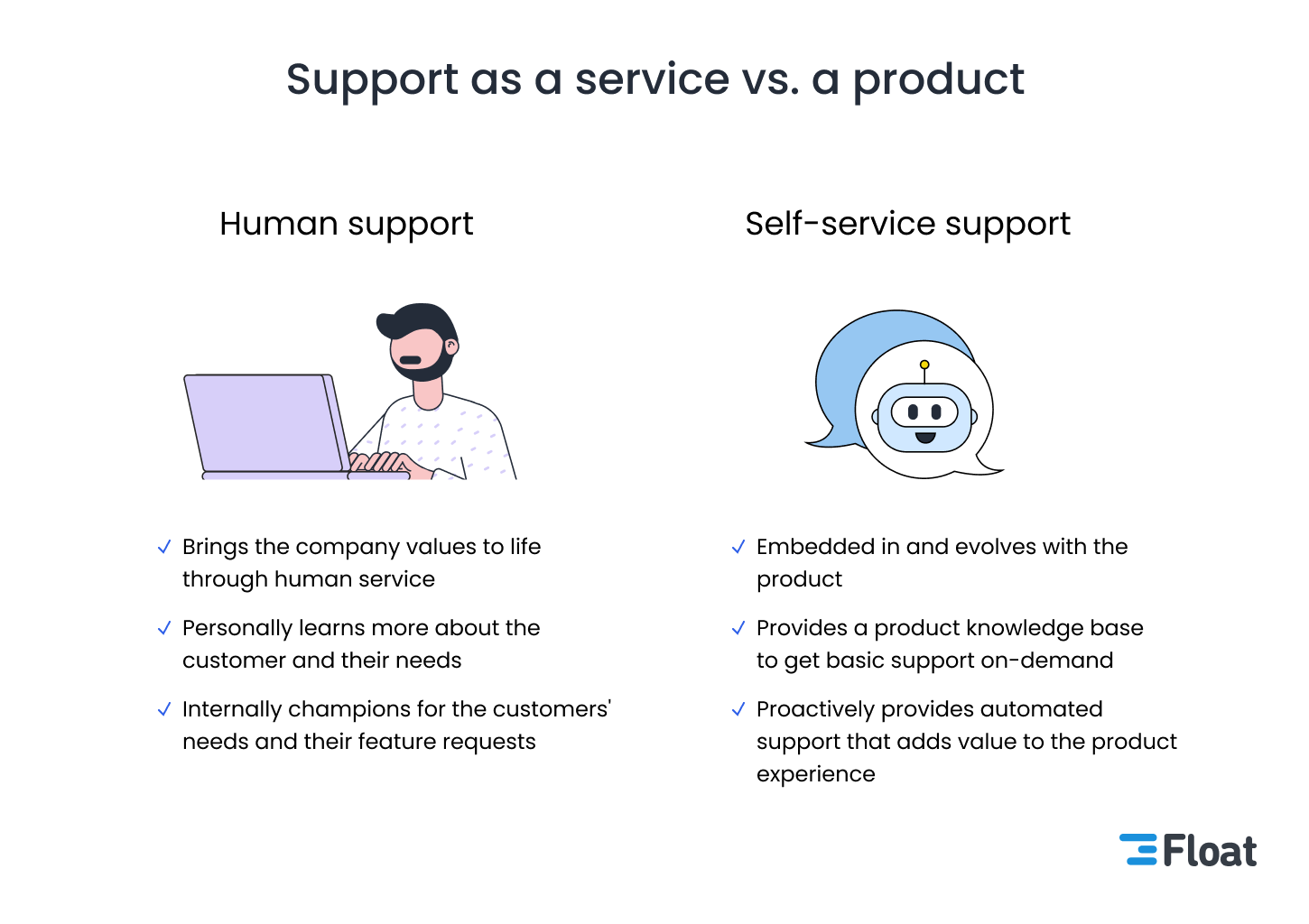 Support as a service vs. a product

Human support

✓ Brings the company values to life through human service

✓ Personally learns more about the customer and their needs

✓ Internally champions for the customers' needs and their feature requests

Self-service support

✓ Embedded in and evolves with the product

✓ Provides a product knowledge base to get basic support on-demand

✓ Proactively provides automated support that adds value to the product experience

Float